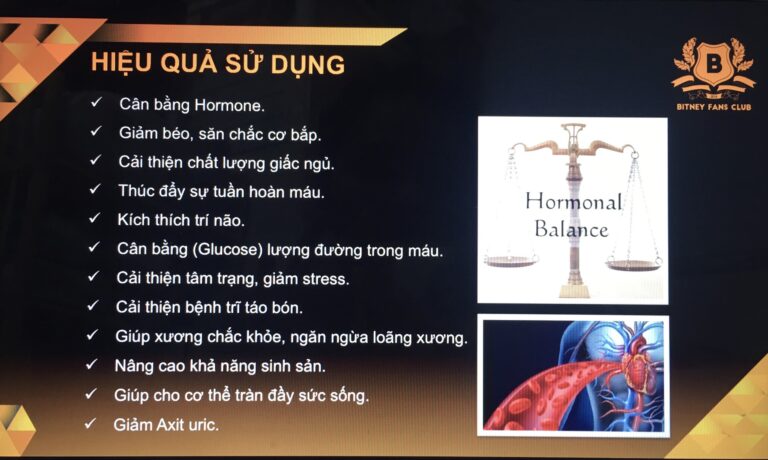 HIỆU QUẢ SỬ DỤNG

✓ Cân bằng Hormone.
✓ Giảm béo, săn chắc cơ bắp.
✓ Cải thiện chất lượng giấc ngủ.
✓ Thúc đẩy sự tuần hoàn máu.
✓ Kích thích trí não.
✓ Cân bằng (Glucose) lượng đường trong máu.
✓ Cải thiện tâm trạng, giảm stress.
✓ Cải thiện bệnh trĩ táo bón.
✓ Giúp xương chắc khỏe, ngăn ngừa loãng xương.
✓ Nâng cao khả năng sinh sản.
✓ Giúp cho cơ thể tràn đầy sức sống.
✓ Giảm Axit uric.

B
BITNEY FANS CLUB

Hormonal Balance